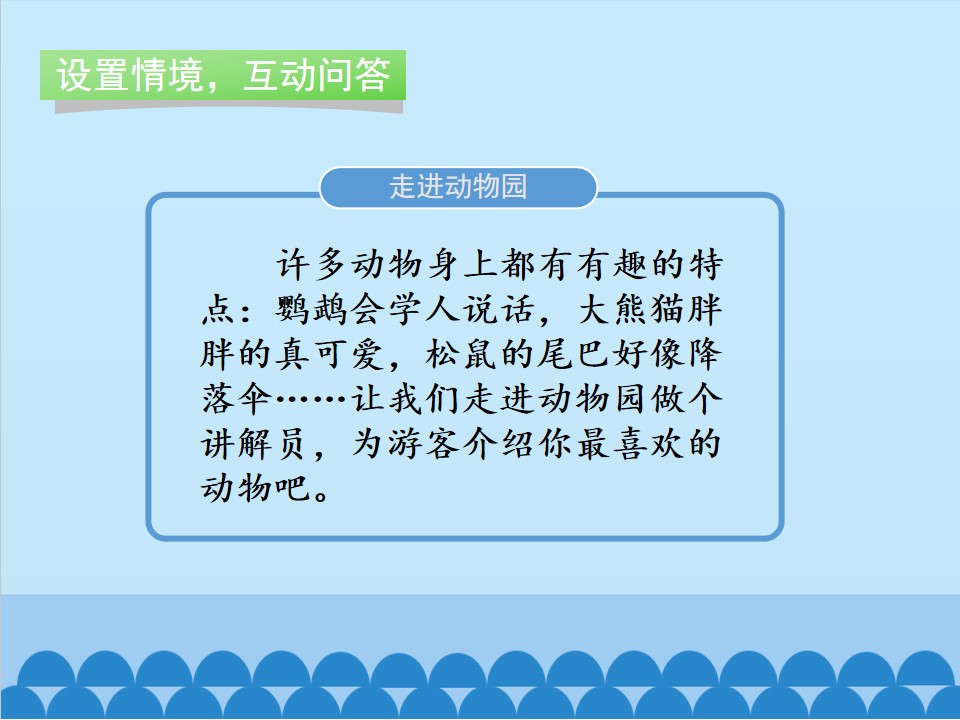 设置情境，互动问答

走进动物园

许多动物身上都有有趣的特点：鹦鹉会学人说话，大熊猫胖胖的真可爱，松鼠的尾巴好像降落伞……让我们走进动物园做个讲解员，为游客介绍你最喜欢的动物吧。